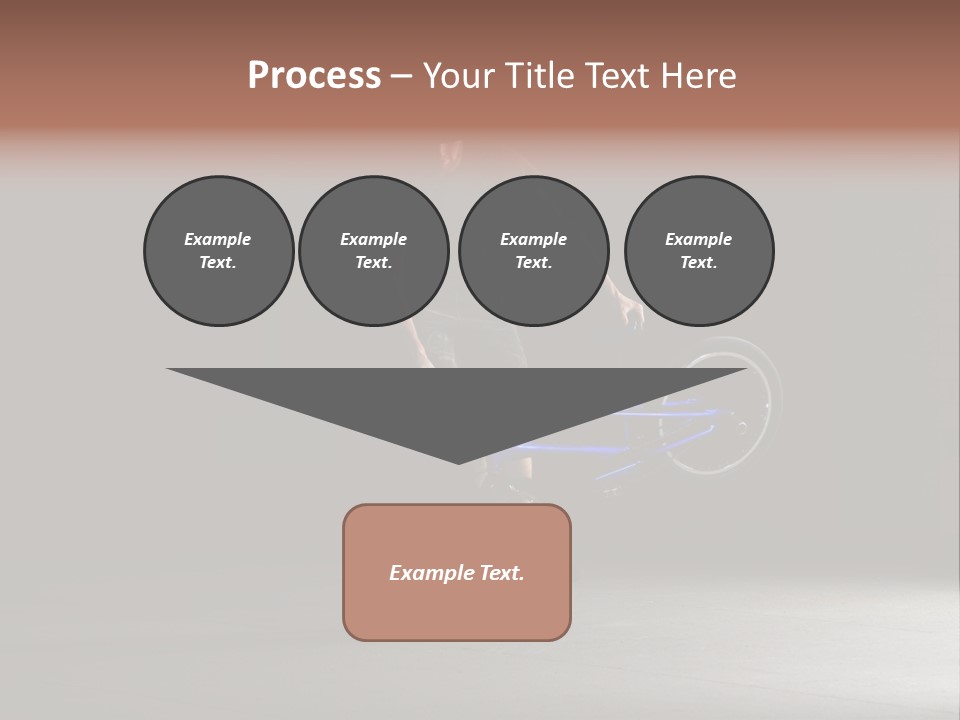 Process – Your Title Text Here

Example Text.

Example Text.

Example Text.

Example Text.

Example Text.